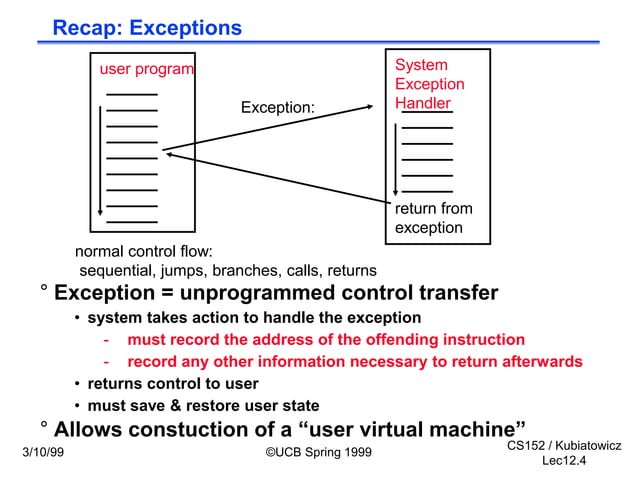 Recap: Exceptions

user program

Exception:

System Exception Handler

return from exception

normal control flow:
sequential, jumps, branches, calls, returns

° Exception = unprogrammed control transfer

• system takes action to handle the exception

- must record the address of the offending instruction
- record any other information necessary to return afterwards

• returns control to user
• must save & restore user state

° Allows constuction of a “user virtual machine”

3/10/99

©UCB Spring 1999

CS152 / Kubiatowicz
Lec12.4